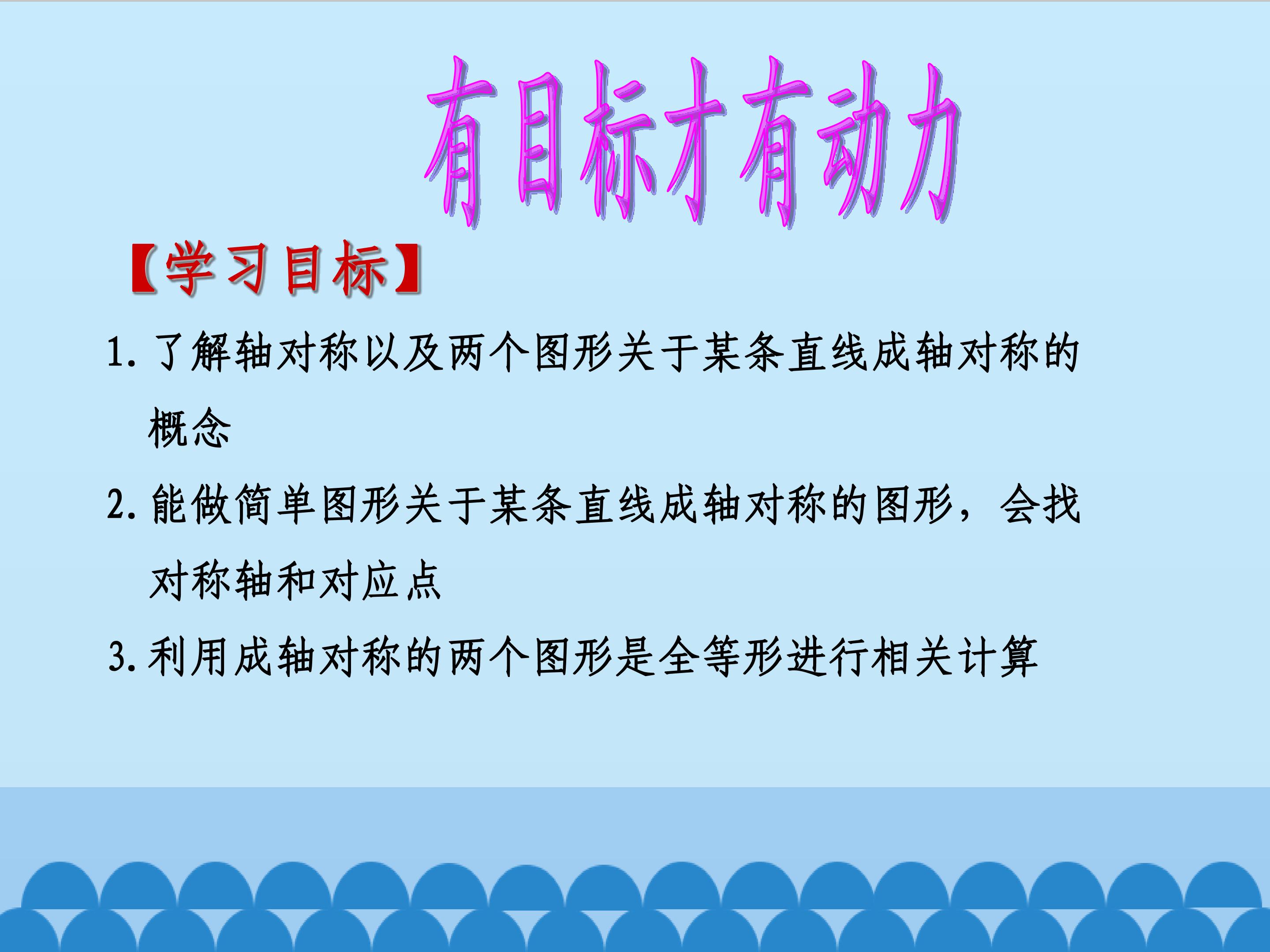 有目标才有动力

【学习目标】

1. 了解轴对称以及两个图形关于某条直线成轴对称的概念

2. 能做简单图形关于某条直线成轴对称的图形，会找对称轴和对应点

3. 利用成轴对称的两个图形是全等形进行相关计算